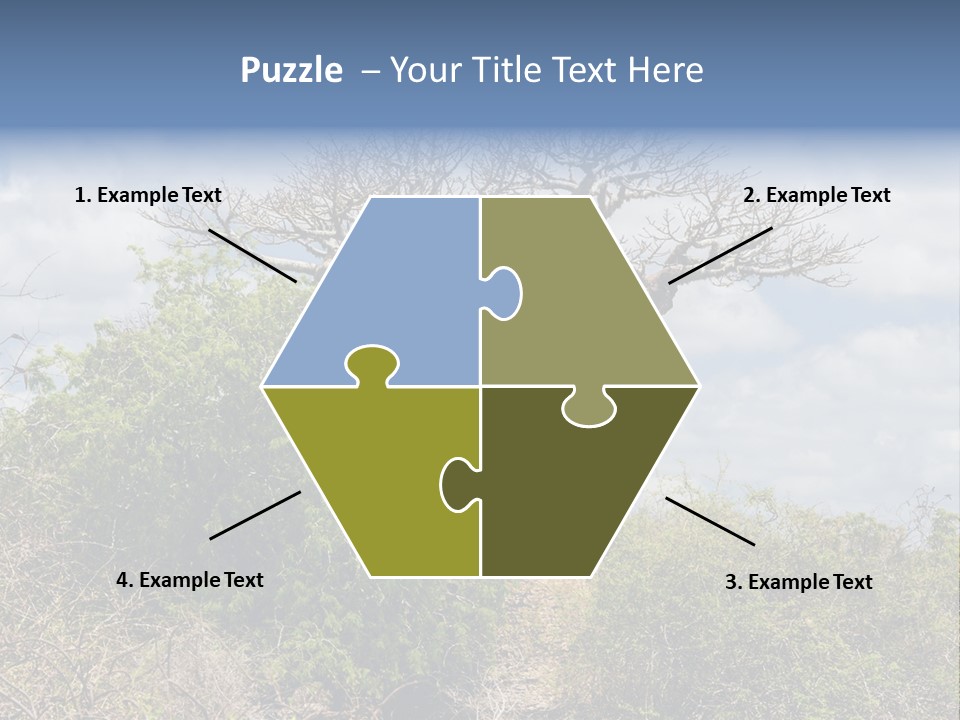 Puzzle – Your Title Text Here

1. Example Text

2. Example Text

4. Example Text

3. Example Text